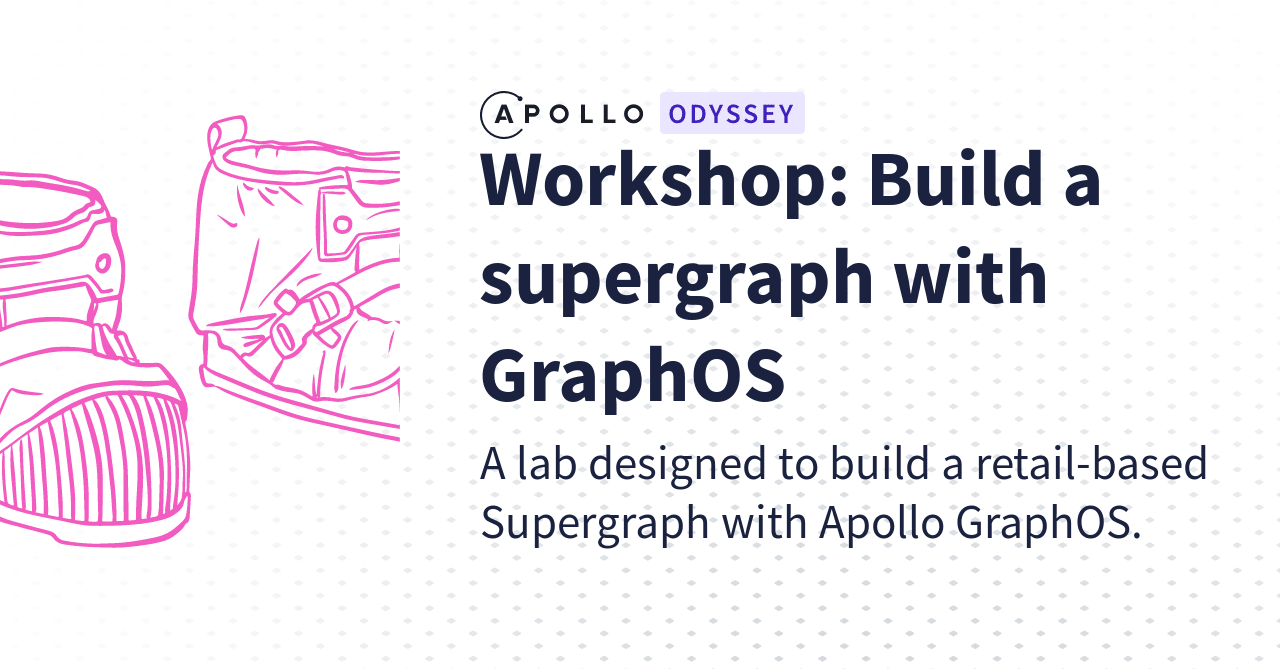 APOLLO ODYSSEY

Workshop: Build a supergraph with GraphOS

A lab designed to build a retail-based Supergraph with Apollo GraphOS.